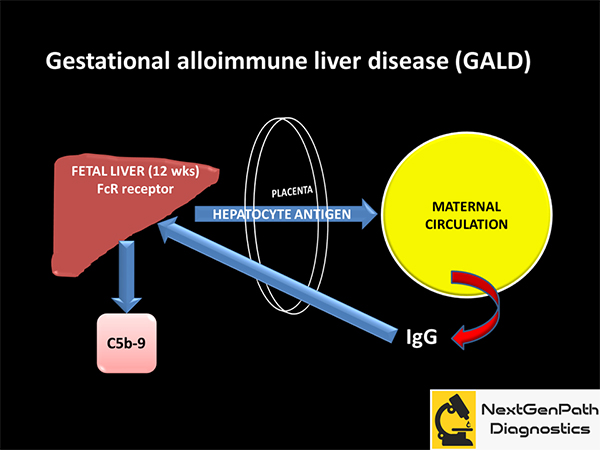 Gestational alloimmune liver disease (GALD)

FETAL LIVER (12 wks)
FcR receptor

PLACENTA

HEPATOCYTE ANTIGEN

MATERNAL CIRCULATION

C5b-9

IgG

NextGenPath Diagnostics